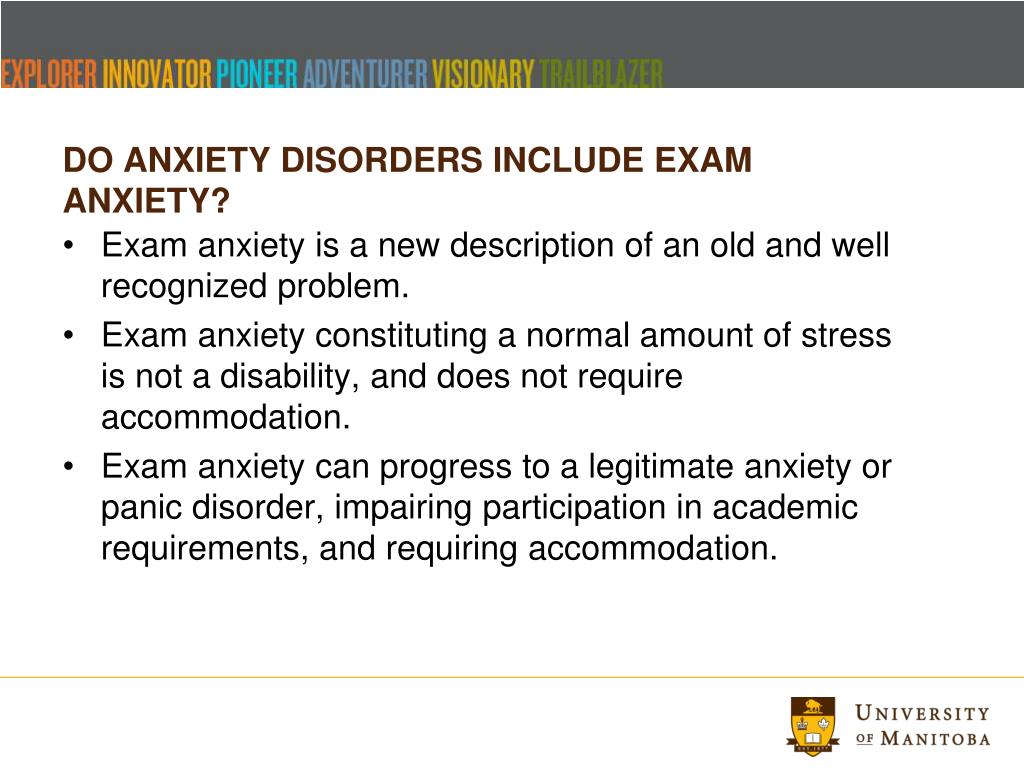 EXPLORER INNOVATOR PIONEER ADVENTURER VISIONARY TRAILBLAZER

DO ANXIETY DISORDERS INCLUDE EXAM ANXIETY?

• Exam anxiety is a new description of an old and well recognized problem.
• Exam anxiety constituting a normal amount of stress is not a disability, and does not require accommodation.
• Exam anxiety can progress to a legitimate anxiety or panic disorder, impairing participation in academic requirements, and requiring accommodation.

UNIVERSITY OF MANITOBA